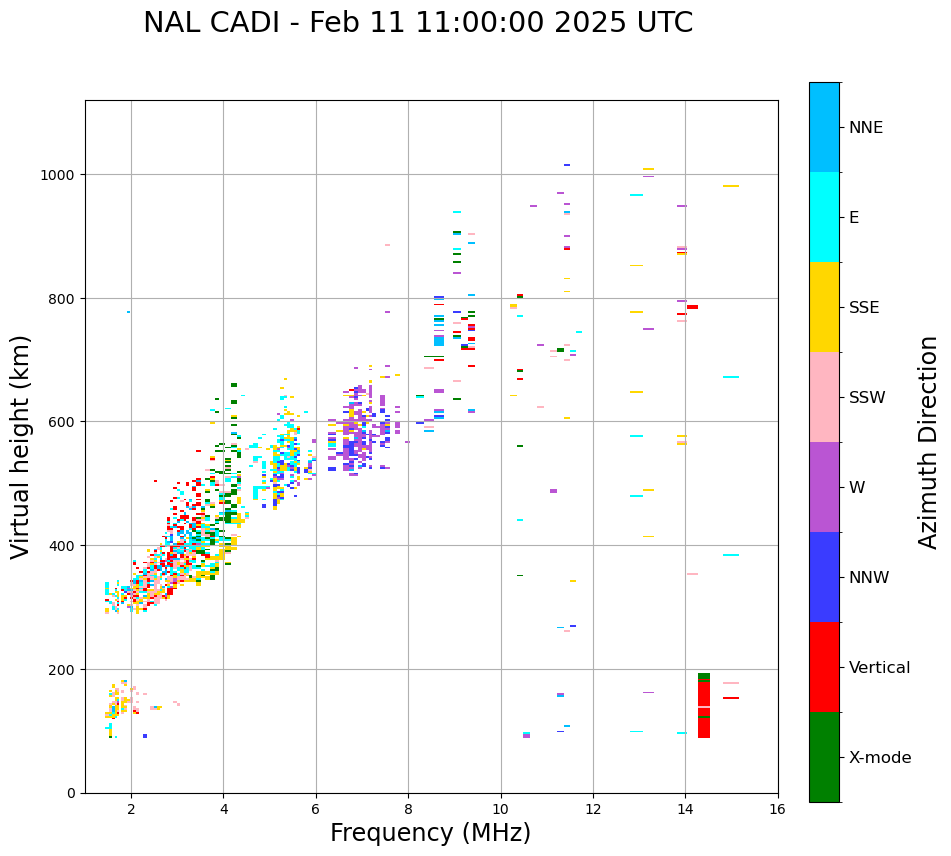 NAL CADI - Feb 11 11:00:00 2025 UTC

Virtual height (km)

1000
800
600
400
200
0

2
4
6
8
10
12
14
16

Frequency (MHz)

NNE
E
SSE
SSW
W
NNW
Vertical
X-mode

Azimuth Direction